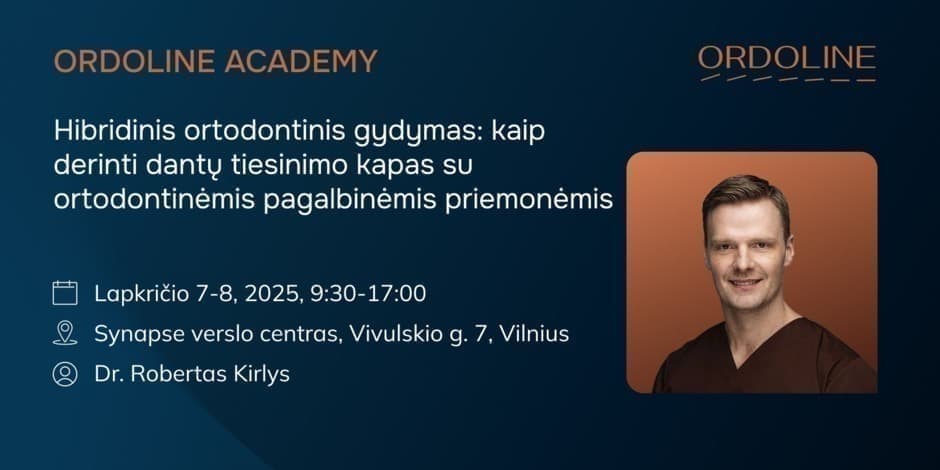 ORDOLINE ACADEMY

ORDOLINE

Hibridinis ortodontinis gydymas: kaip derinti dantų tiesinimo kapas su ortodontinėmis pagalbinėmis priemonėmis

Lapkričio 7-8, 2025, 9:30-17:00

Synapse verslo centras, Vivulskio g. 7, Vilnius

Dr. Robertas Kirlys